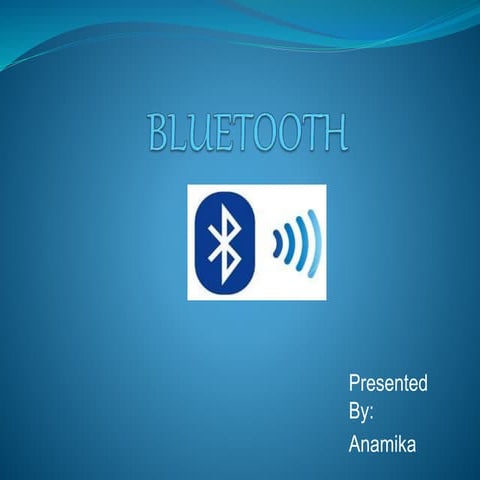 BLUETOOTH

Presented By:
Anamika